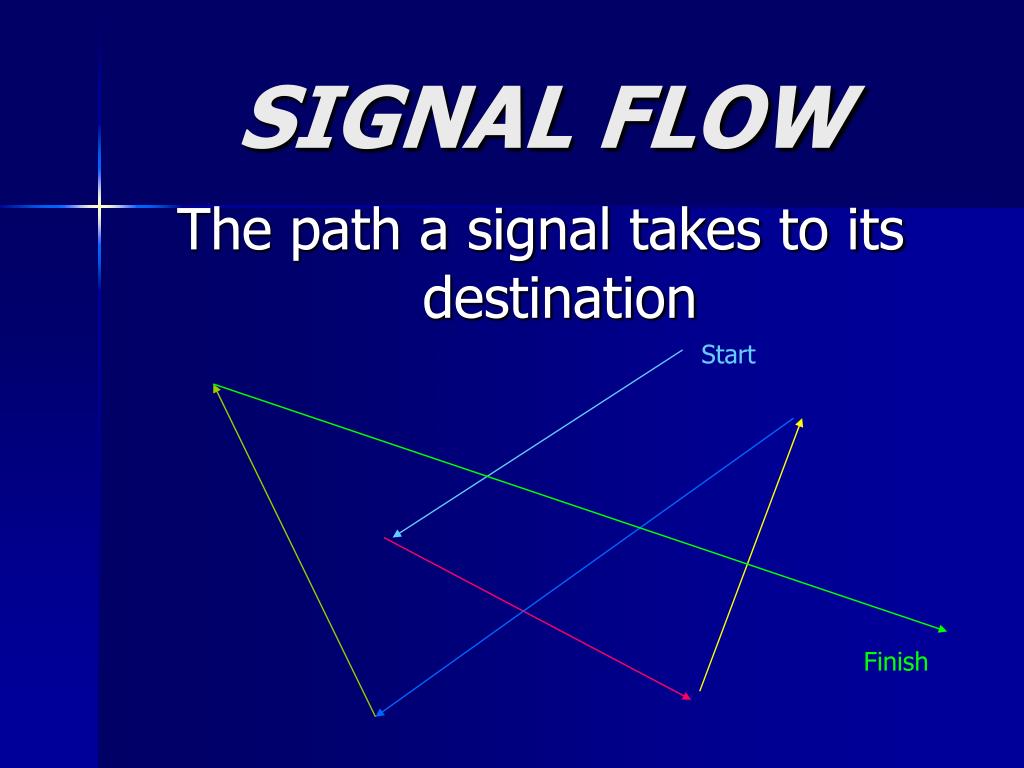 SIGNAL FLOW

The path a signal takes to its destination

Start

Finish